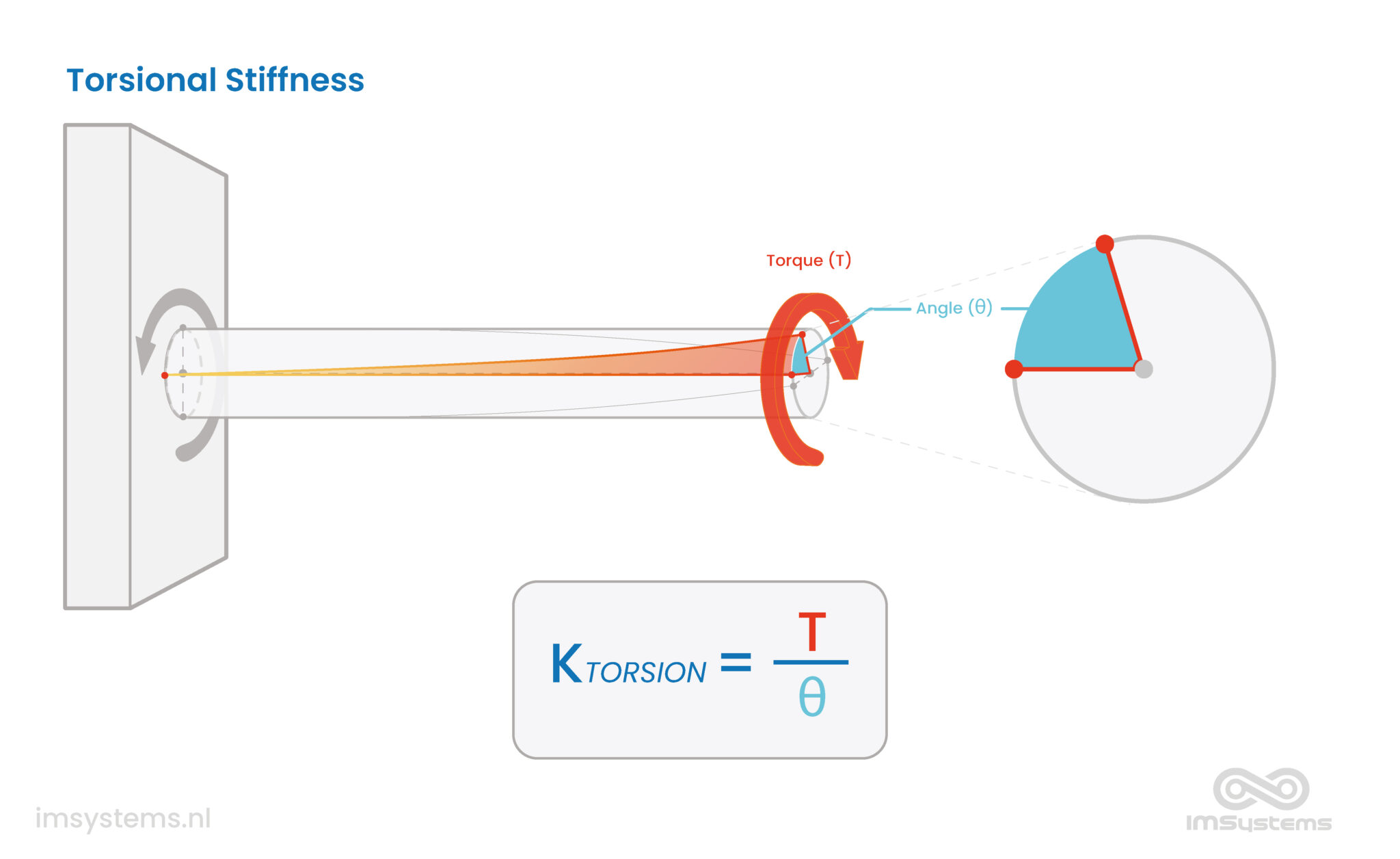 Torsional Stiffness

Torque (T)

Angle (θ)

$K_{TORSION} = \frac{T}{\theta}$

imsystems.nl

IMSystems